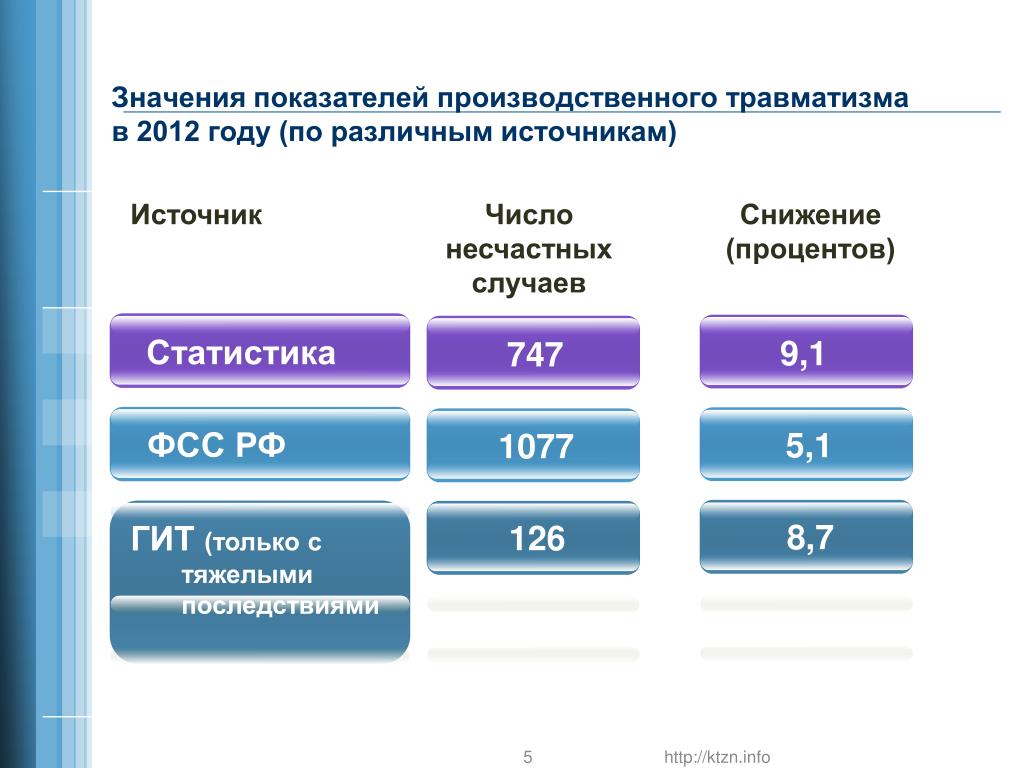 Значения показателей производственного травматизма в 2012 году (по различным источникам)

| Источник | Число несчастных случаев | Снижение (процентов) |
|---|---|---|
| Статистика | 747 | 9,1 |
| ФСС РФ | 1077 | 5,1 |
| ГИТ (только с тяжелыми последствиями | 126 | 8,7 |

5

http://ktzn.info